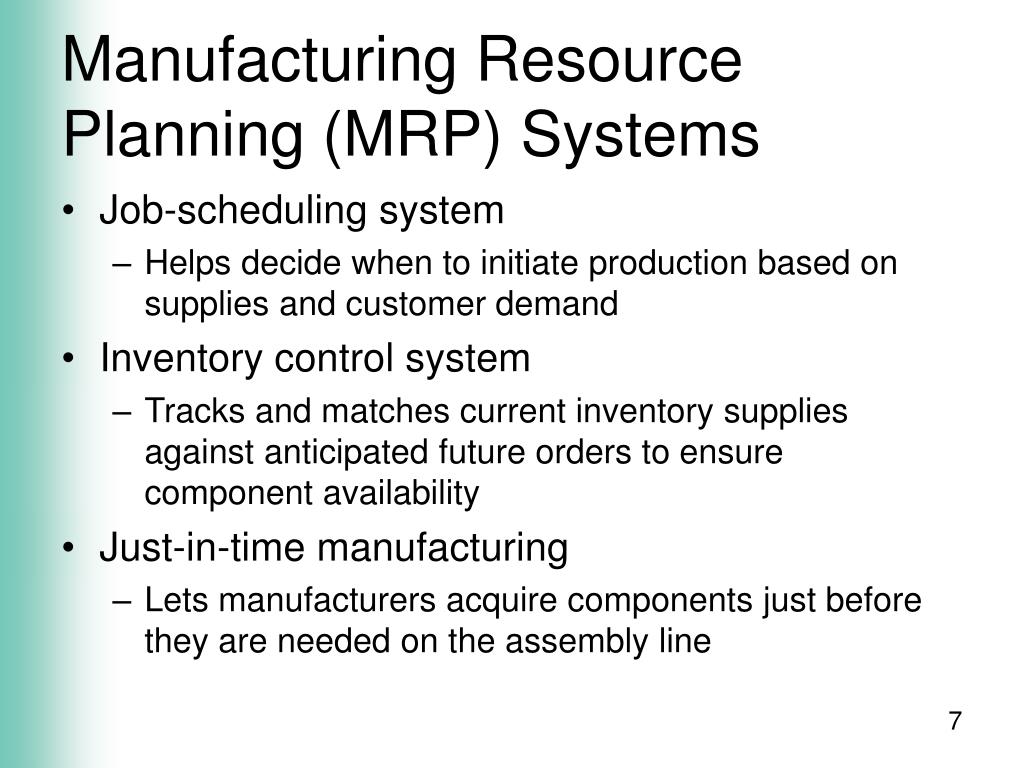 Manufacturing Resource Planning (MRP) Systems

• Job-scheduling system
 – Helps decide when to initiate production based on supplies and customer demand
• Inventory control system
 – Tracks and matches current inventory supplies against anticipated future orders to ensure component availability
• Just-in-time manufacturing
 – Lets manufacturers acquire components just before they are needed on the assembly line

7